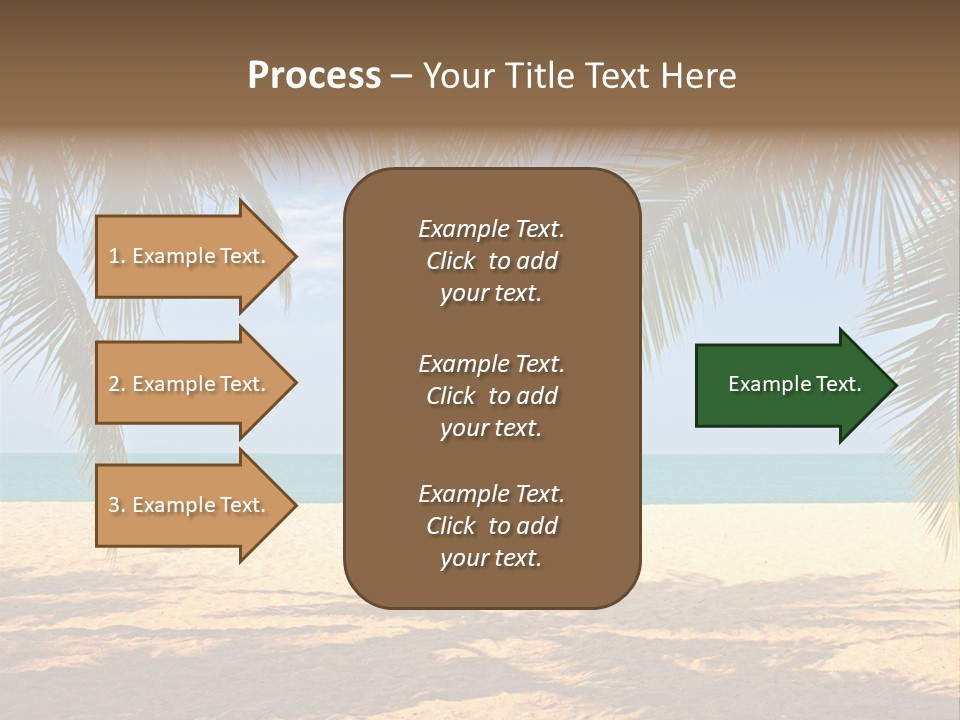 Process – Your Title Text Here

1. Example Text.

2. Example Text.

3. Example Text.

Example Text. Click to add your text.

Example Text. Click to add your text.

Example Text. Click to add your text.

Example Text.